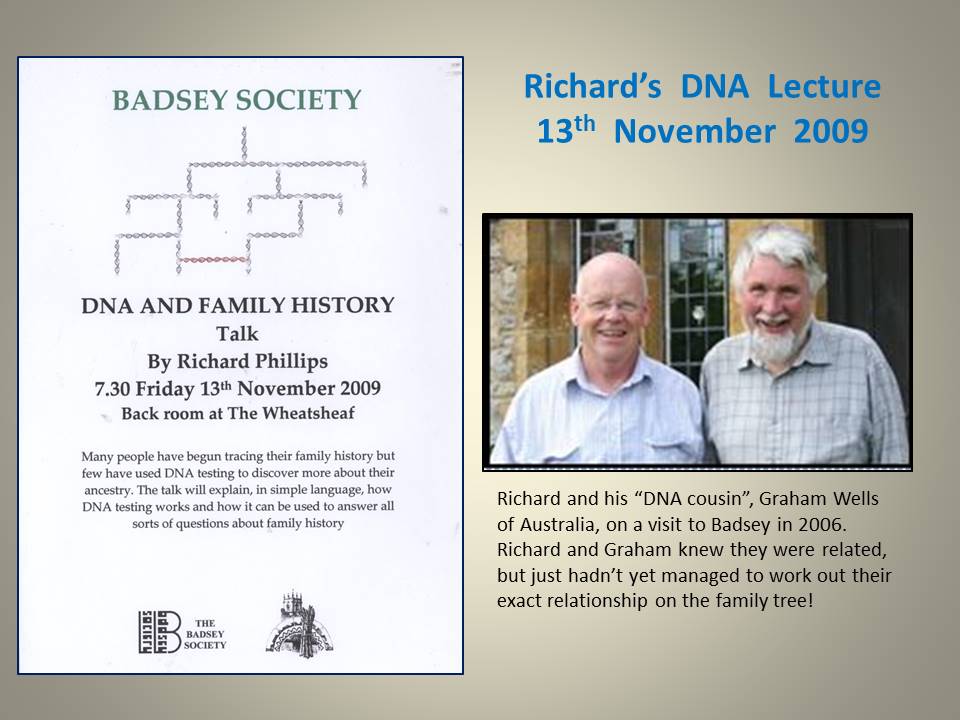 BADSEY SOCIETY

DNA AND FAMILY HISTORY
Talk
By Richard Phillips
7.30 Friday 13th November 2009
Back room at The Wheatsheaf

Many people have begun tracing their family history but few have used DNA testing to discover more about their ancestry. The talk will explain, in simple language, how DNA testing works and how it can be used to answer all sorts of questions about family history

THE BADSEY SOCIETY

Richard's DNA Lecture
13th November 2009

Richard and his "DNA cousin", Graham Wells of Australia, on a visit to Badsey in 2006. Richard and Graham knew they were related, but just hadn't yet managed to work out their exact relationship on the family tree!